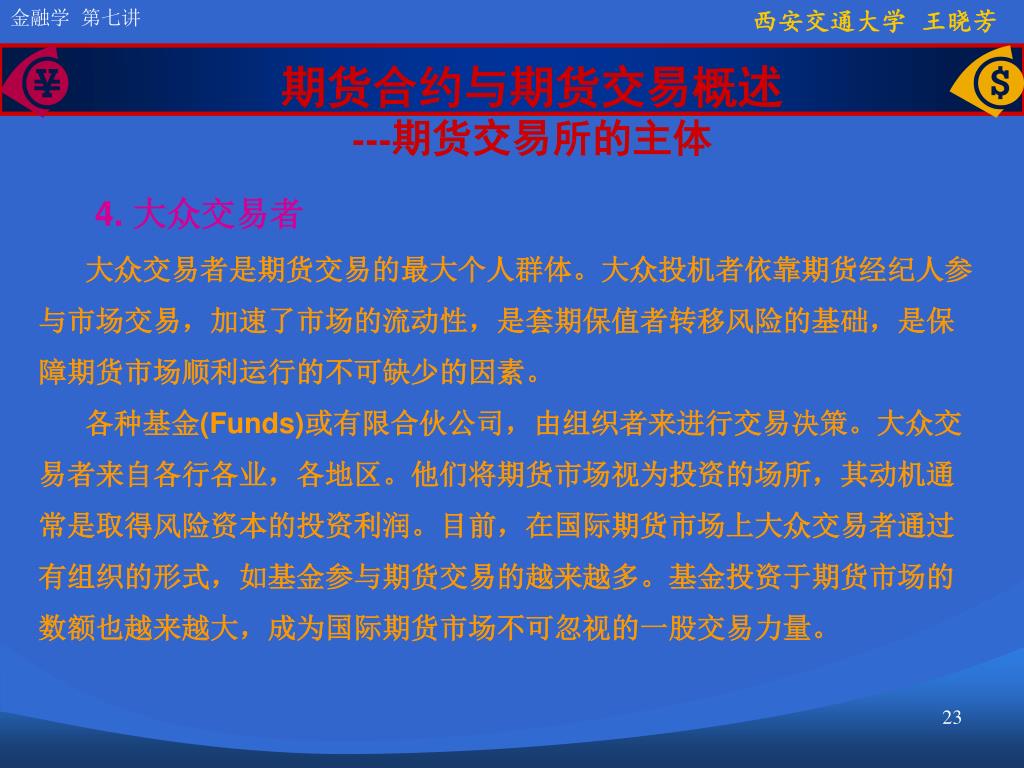 金融学 第七讲

西安交通大学 王晓芳

¥

期货合约与期货交易概述

$

---期货交易所的主体

4. 大众交易者

大众交易者是期货交易的最大个人群体。大众投机者依靠期货经纪人参与市场交易，加速了市场的流动性，是套期保值者转移风险的基础，是保障期货市场顺利运行的不可缺少的因素。

各种基金(Funds)或有限合伙公司，由组织者来进行交易决策。大众交易者来自各行各业，各地区。他们将期货市场视为投资的场所，其动机通常是取得风险资本的投资利润。目前，在国际期货市场上大众交易者通过有组织的形式，如基金参与期货交易的越来越多。基金投资于期货市场的数额也越来越大，成为国际期货市场不可忽视的一股交易力量。

23